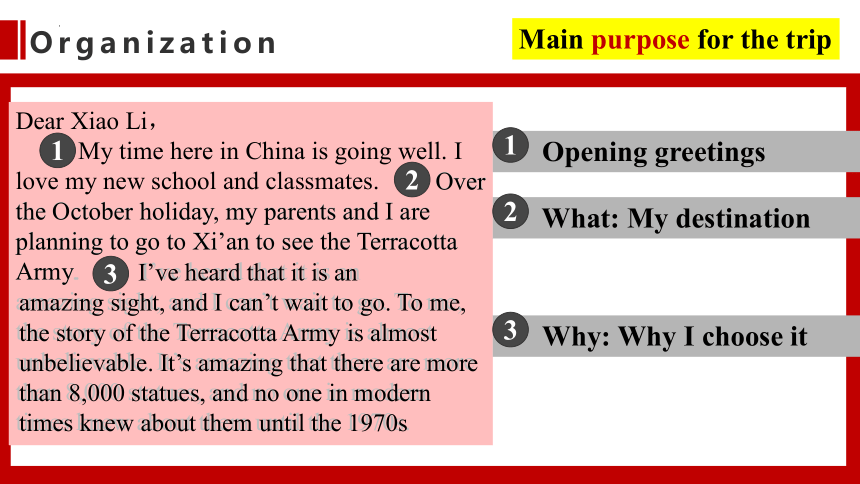 Organization

Main purpose for the trip

Dear Xiao Li，
1 My time here in China is going well. I love my new school and classmates. 2 Over the October holiday, my parents and I are planning to go to Xi’an to see the Terracotta Army. 3 I’ve heard that it is an amazing sight, and I can’t wait to go. To me, the story of the Terracotta Army is almost unbelievable. It’s amazing that there are more than 8,000 statues, and no one in modern times knew about them until the 1970s

1 Opening greetings

2 What: My destination

3 Why: Why I choose it